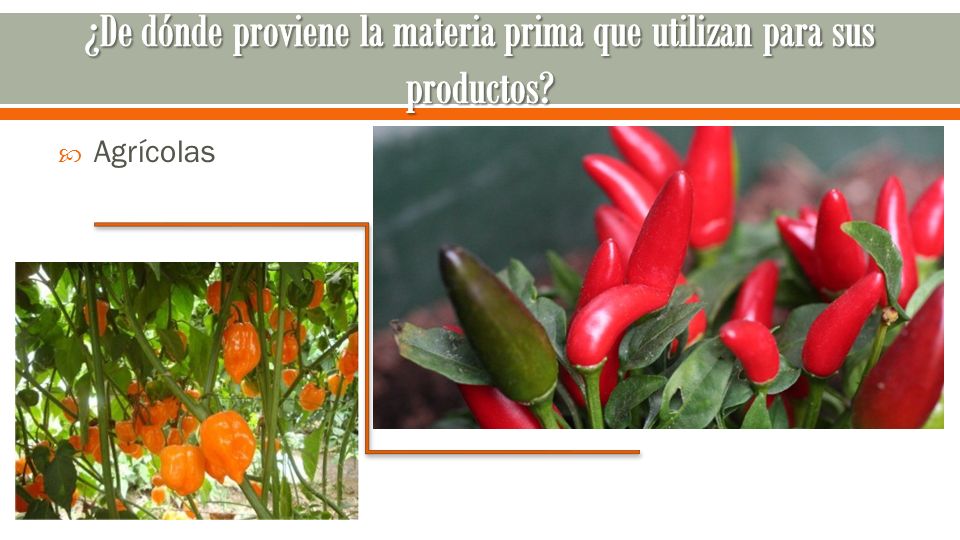 ¿De dónde proviene la materia prima que utilizan para sus productos?

Agrícolas